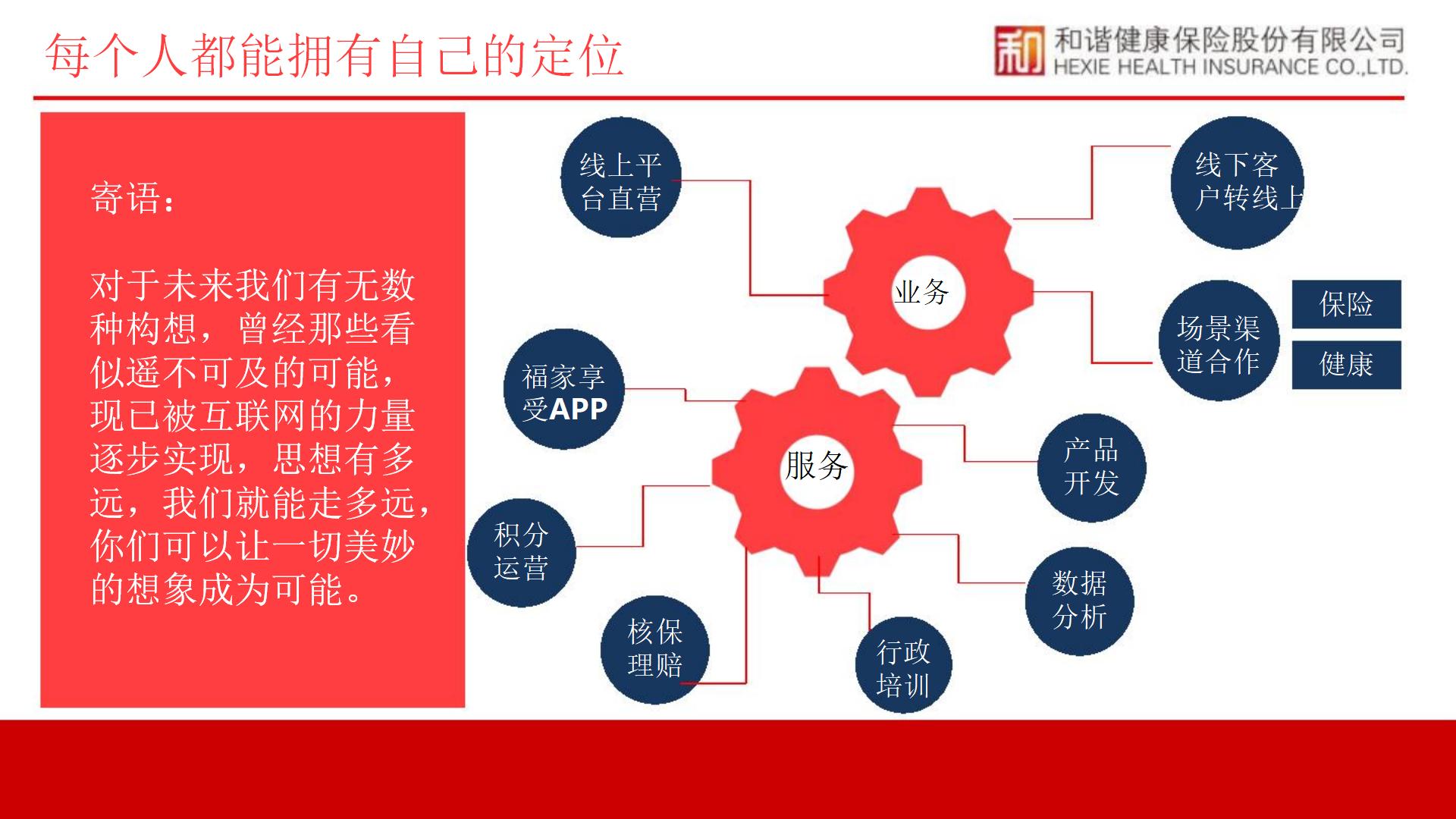 每个人都能拥有自己的定位

和 和谐健康保险股份有限公司
HEXIE HEALTH INSURANCE CO.,LTD.

寄语：

对于未来我们有无数种构想，曾经那些看似遥不可及的可能，现已被互联网的力量逐步实现，思想有多远，我们就能走多远，你们可以让一切美妙的想象成为可能。

线上平台直营

线下客户转线上

业务

场景渠道合作

保险

健康

福家享受APP

服务

产品开发

积分运营

数据分析

核保理赔

行政培训